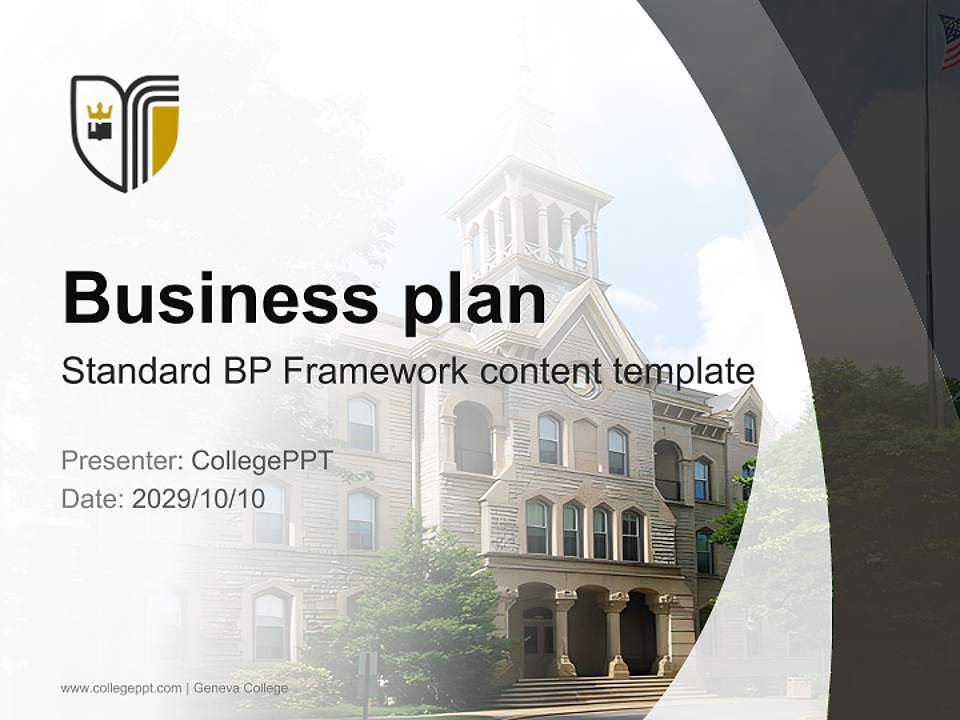 Business plan

Standard BP Framework content template

Presenter: CollegePPT
Date: 2029/10/10

www.collegeppt.com | Geneva College